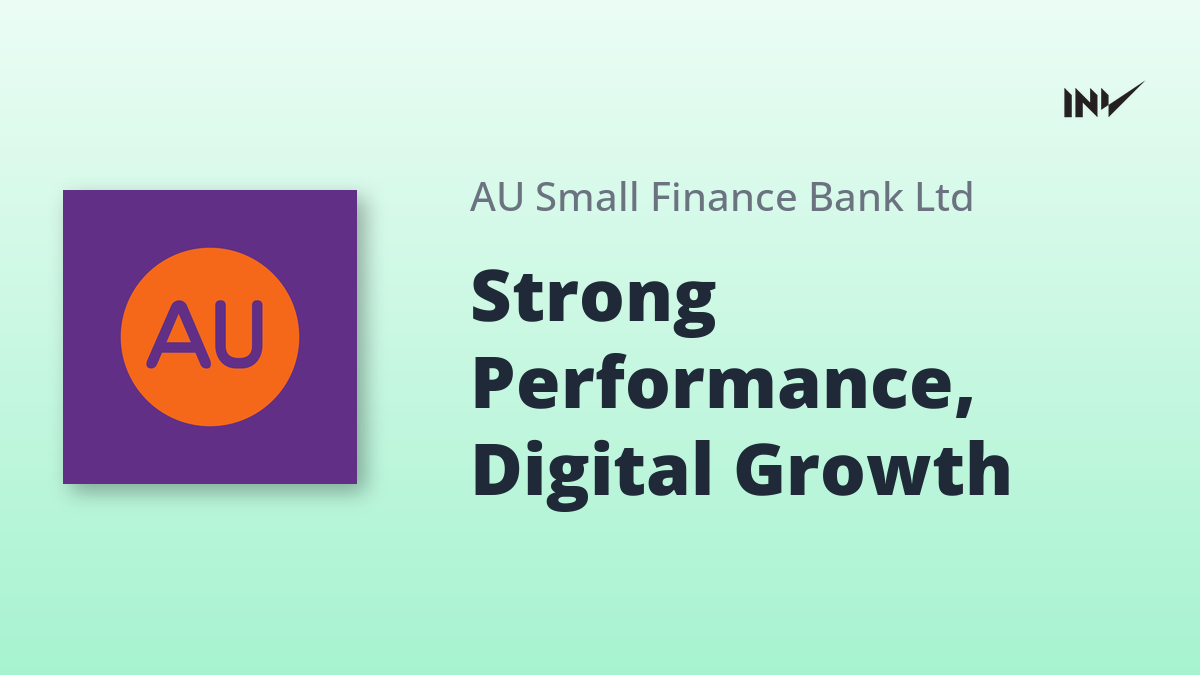 INV

AU

AU Small Finance Bank Ltd

Strong Performance, Digital Growth